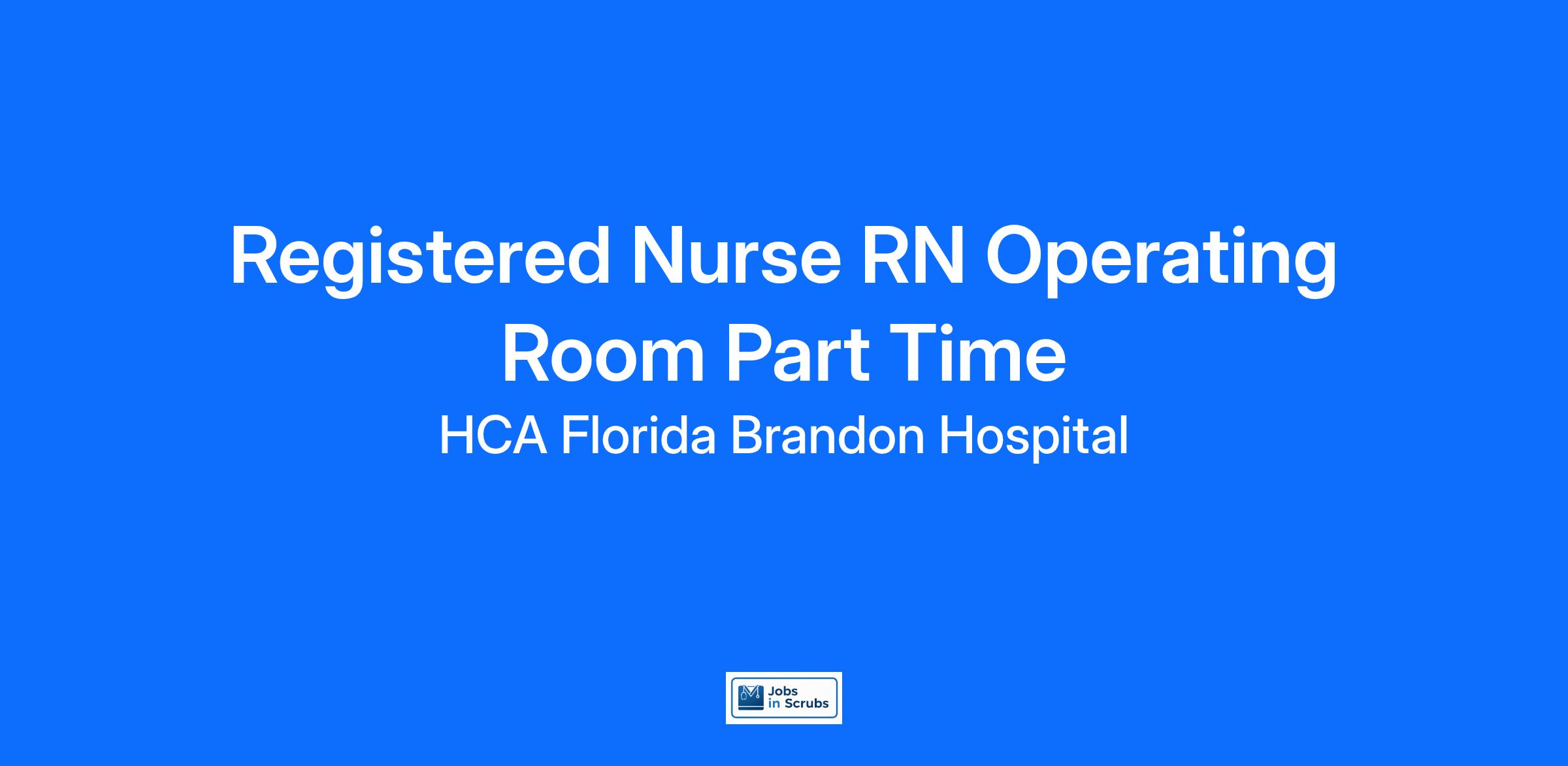 Registered Nurse RN Operating Room Part Time

HCA Florida Brandon Hospital

Jobs in Scrubs